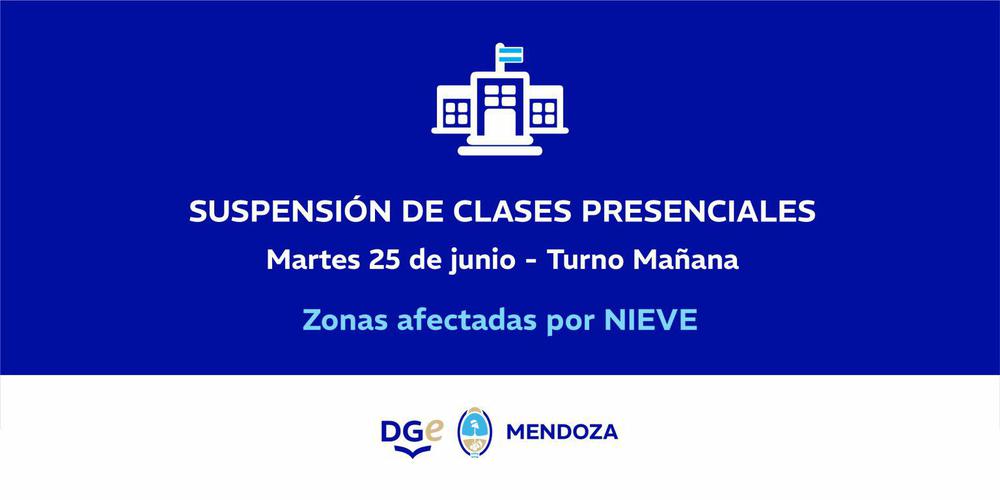 SUSPENSIÓN DE CLASES PRESENCIALES
Martes 25 de junio - Turno Mañana

Zonas afectadas por NIEVE

DGe MENDOZA